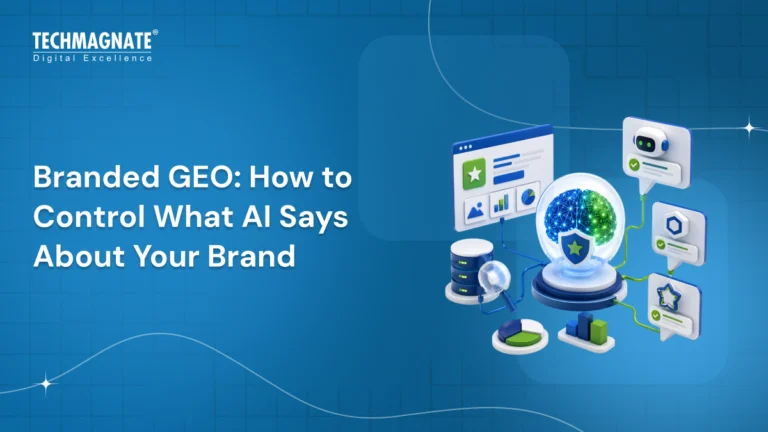 TECHMAGNATE®
Digital Excellence

Branded GEO: How to Control What AI Says About Your Brand